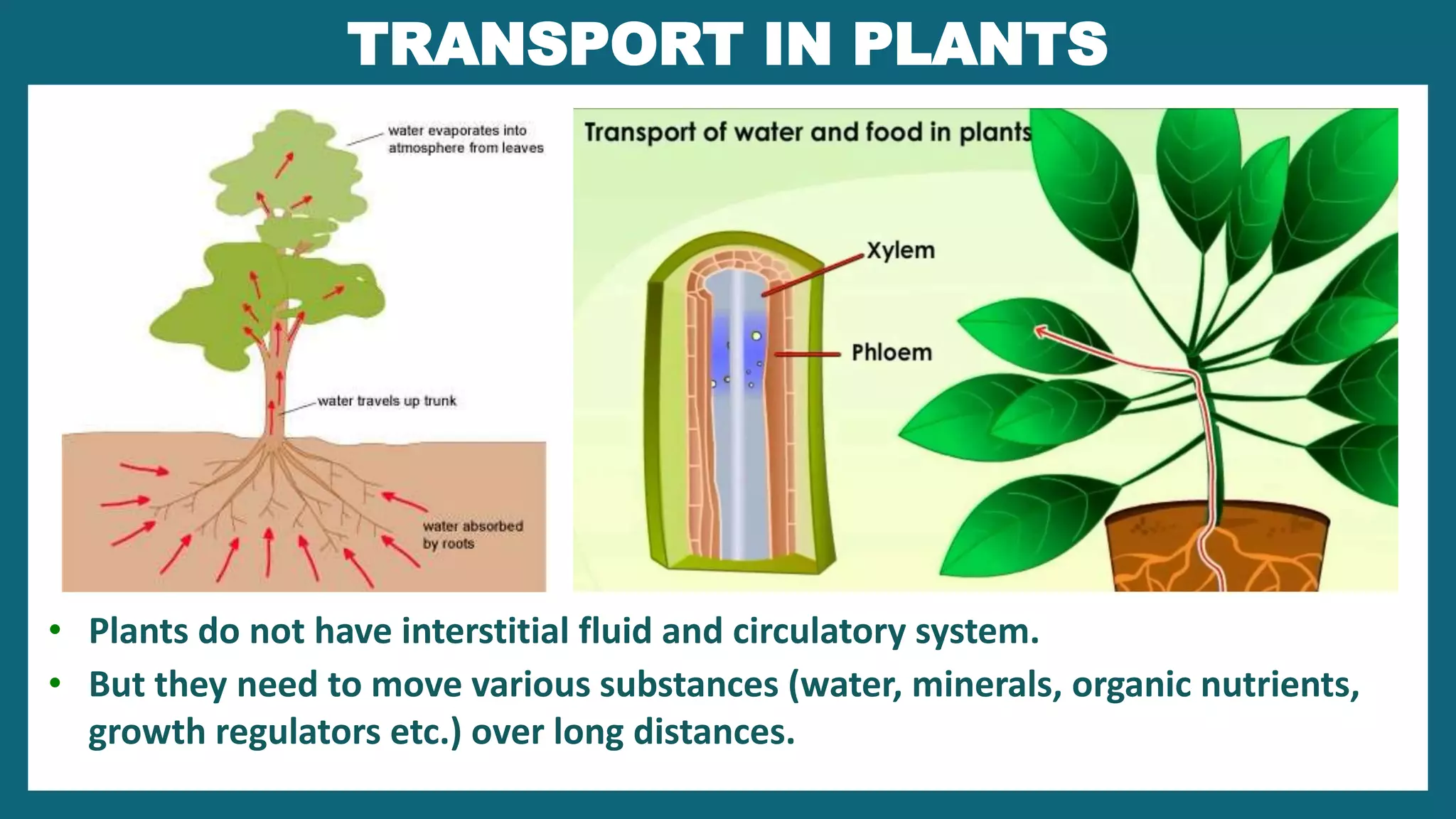 TRANSPORT IN PLANTS

water evaporates into atmosphere from leaves

water travels up trunk

water absorbed by roots

Transport of water and food in plants

Xylem

Phloem

• Plants do not have interstitial fluid and circulatory system.
• But they need to move various substances (water, minerals, organic nutrients, growth regulators etc.) over long distances.